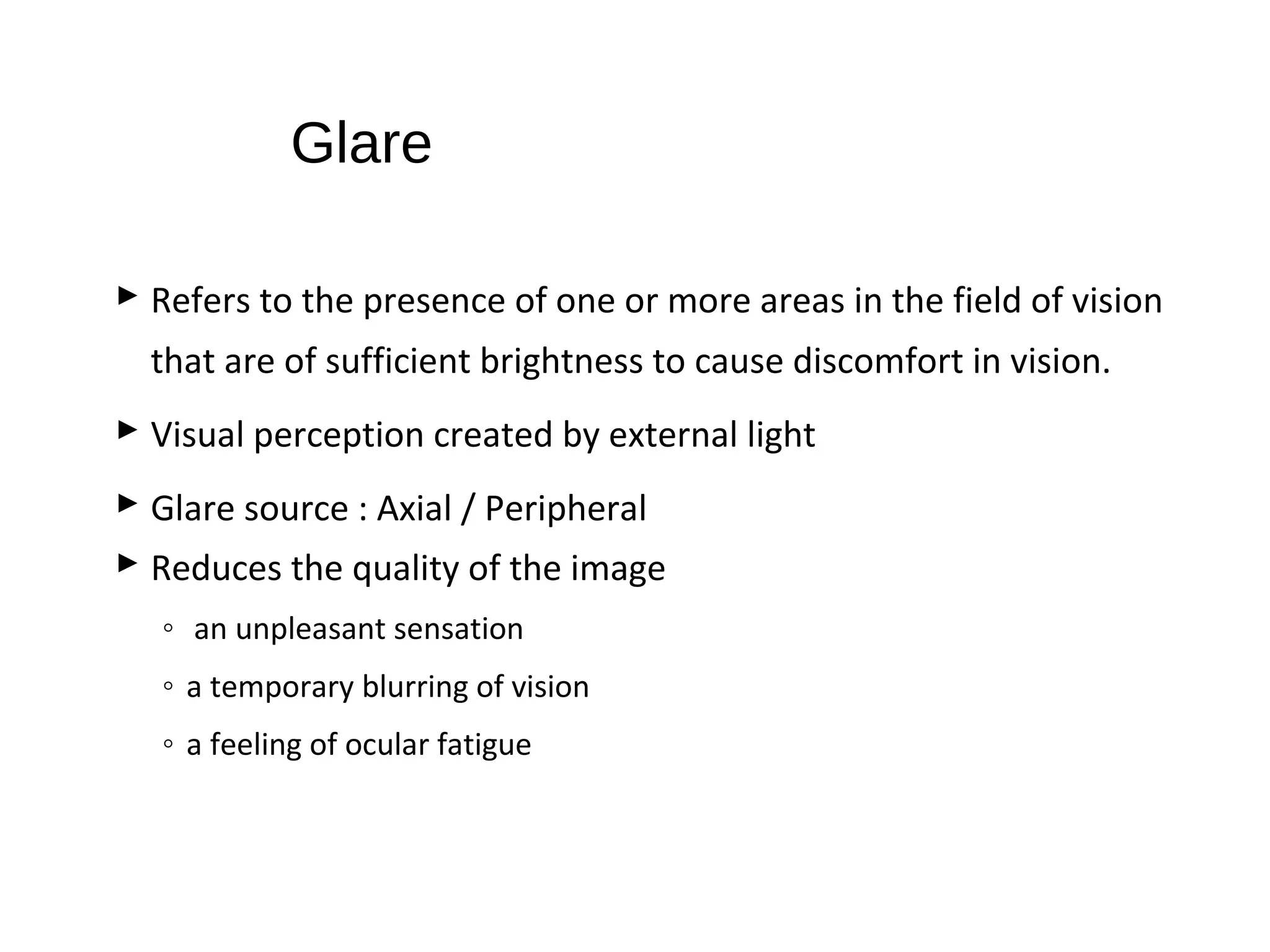 Glare

▶ Refers to the presence of one or more areas in the field of vision that are of sufficient brightness to cause discomfort in vision.

▶ Visual perception created by external light

▶ Glare source : Axial / Peripheral

▶ Reduces the quality of the image

◦ an unpleasant sensation

◦ a temporary blurring of vision

◦ a feeling of ocular fatigue